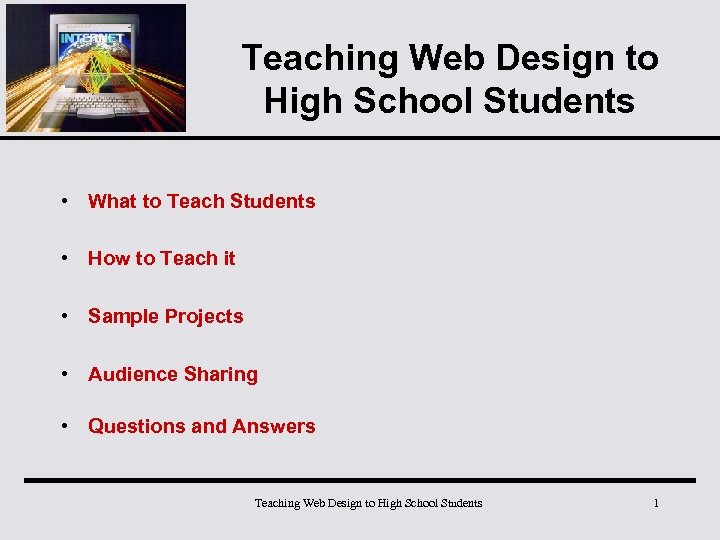 INTERNET

Teaching Web Design to High School Students

• What to Teach Students

• How to Teach it

• Sample Projects

• Audience Sharing

• Questions and Answers

Teaching Web Design to High School Students

1